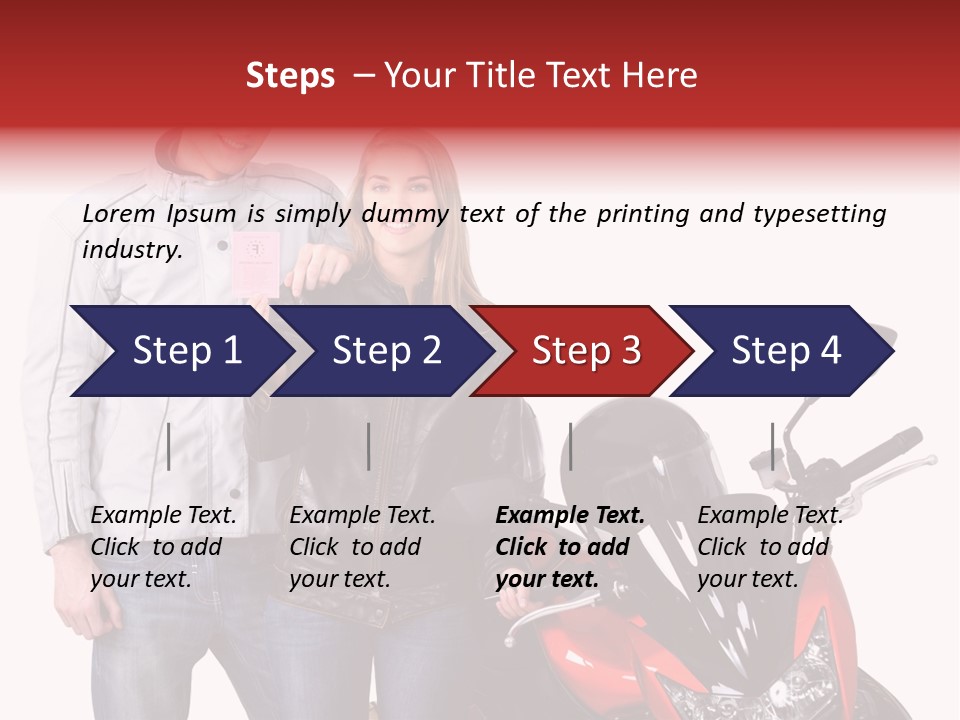 Steps – Your Title Text Here

Lorem Ipsum is simply dummy text of the printing and typesetting industry.

Step 1

Step 2

Step 3

Step 4

Example Text. Click to add your text.

Example Text. Click to add your text.

Example Text. Click to add your text.

Example Text. Click to add your text.